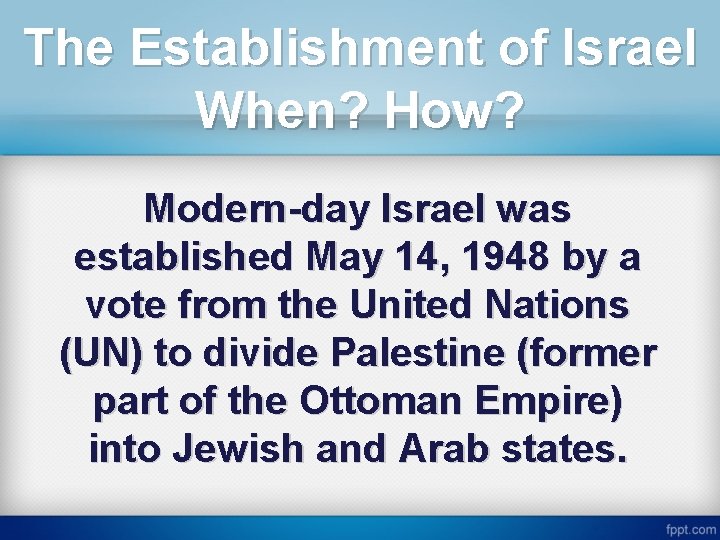 The Establishment of Israel
When? How?

Modern-day Israel was established May 14, 1948 by a vote from the United Nations (UN) to divide Palestine (former part of the Ottoman Empire) into Jewish and Arab states.

fppt.com